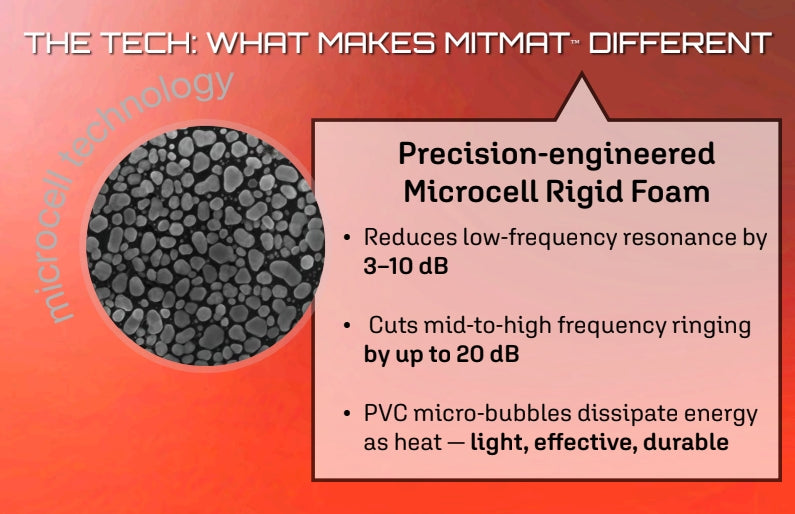 THE TECH: WHAT MAKES MITMAT™ DIFFERENT

microcell technology

Precision-engineered Microcell Rigid Foam

• Reduces low-frequency resonance by 3–10 dB

• Cuts mid-to-high frequency ringing by up to 20 dB

• PVC micro-bubbles dissipate energy as heat — light, effective, durable